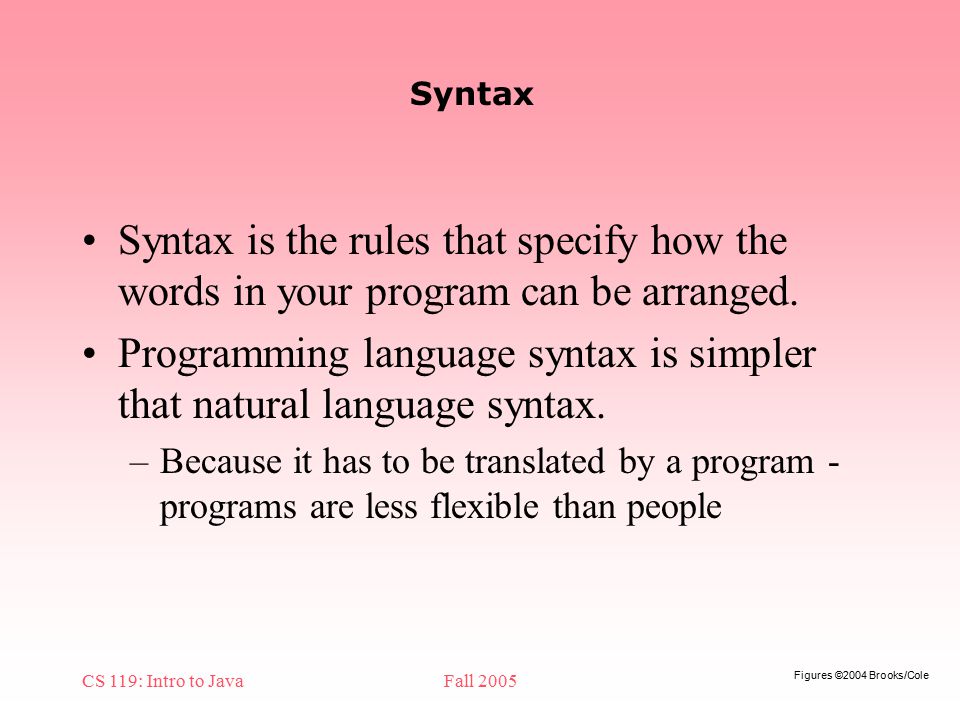 Syntax

• Syntax is the rules that specify how the words in your program can be arranged.

• Programming language syntax is simpler that natural language syntax.

– Because it has to be translated by a program - programs are less flexible than people

CS 119: Intro to Java

Fall 2005

Figures ©2004 Brooks/Cole